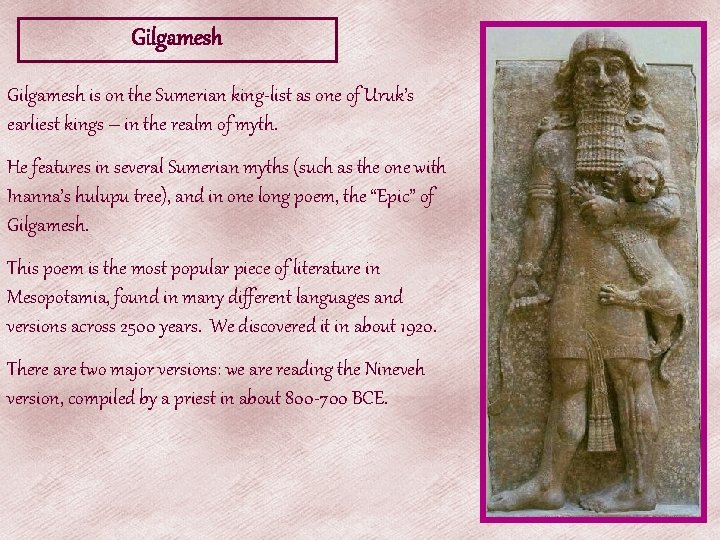 Gilgamesh

Gilgamesh is on the Sumerian king-list as one of Uruk's earliest kings – in the realm of myth.

He features in several Sumerian myths (such as the one with Inanna's hulupu tree), and in one long poem, the "Epic" of Gilgamesh.

This poem is the most popular piece of literature in Mesopotamia, found in many different languages and versions across 2500 years. We discovered it in about 1920.

There are two major versions: we are reading the Nineveh version, compiled by a priest in about 800-700 BCE.